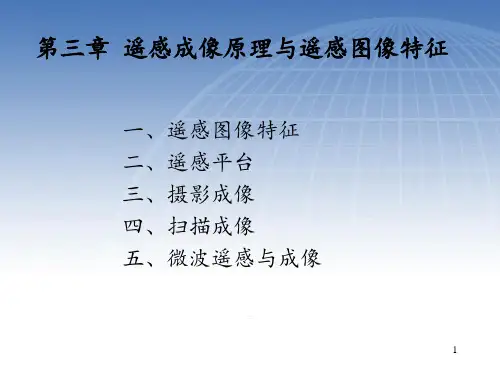 第三章 遥感成像原理与遥感图像特征

一、遥感图像特征
二、遥感平台
三、摄影成像
四、扫描成像
五、微波遥感与成像

1